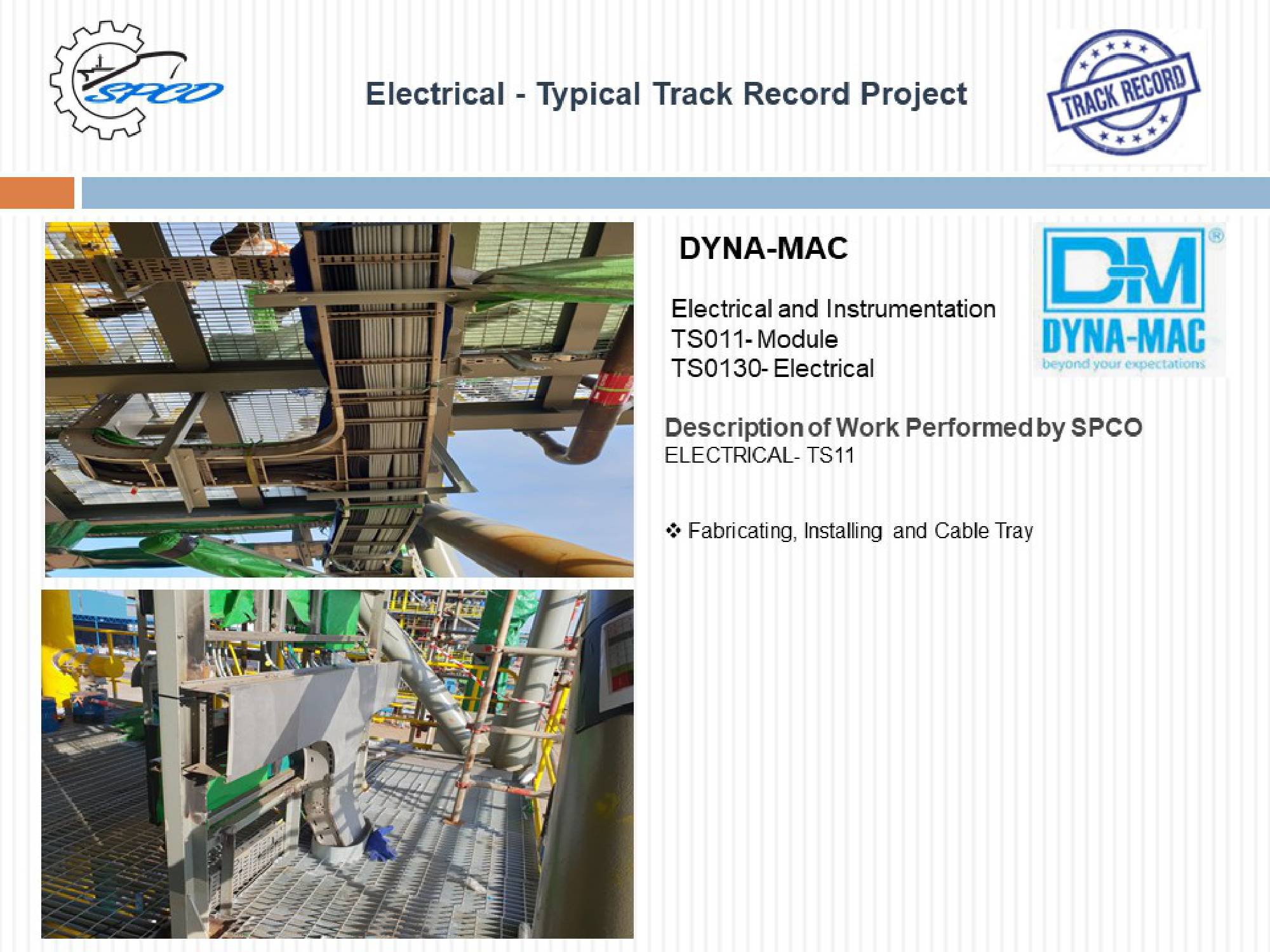 SPCO

Electrical - Typical Track Record Project

TRACK RECORD

DYNA-MAC

Electrical and Instrumentation
TS011- Module
TS0130- Electrical

DM
DYNA-MAC
beyond your expectations

Description of Work Performed by SPCO
ELECTRICAL- TS11

❖ Fabricating, Installing and Cable Tray